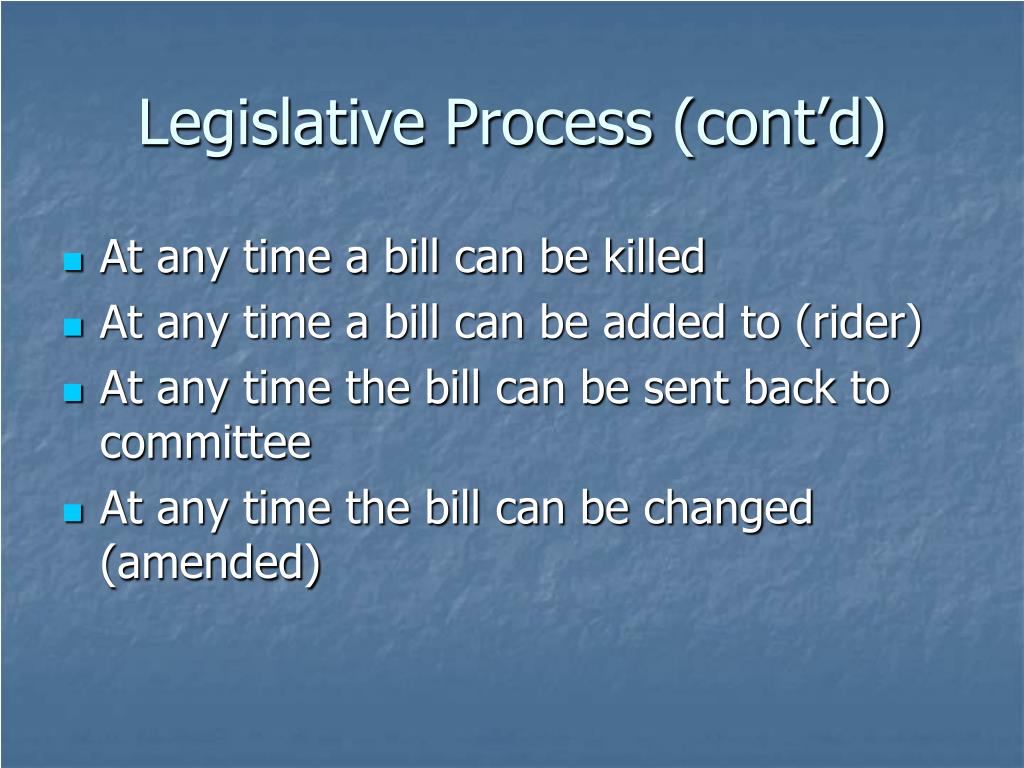 Legislative Process (cont’d)

- At any time a bill can be killed
- At any time a bill can be added to (rider)
- At any time the bill can be sent back to committee
- At any time the bill can be changed (amended)